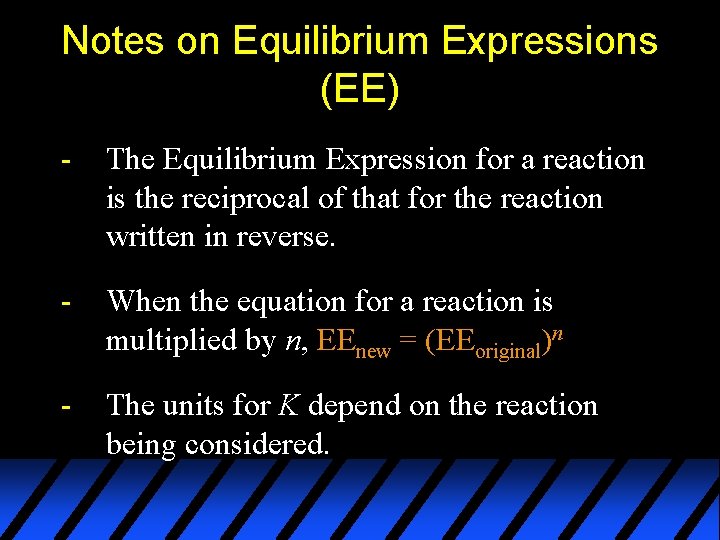 Notes on Equilibrium Expressions (EE)

- The Equilibrium Expression for a reaction is the reciprocal of that for the reaction written in reverse.

- When the equation for a reaction is multiplied by $n$, $EE_{new} = (EE_{original})^n$

- The units for $K$ depend on the reaction being considered.